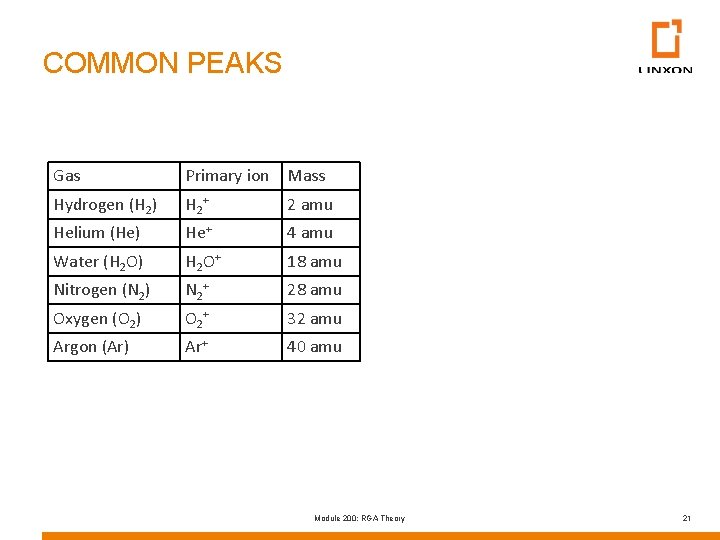 COMMON PEAKS

LINXON

| Gas | Primary ion | Mass |
|---|---|---|
| Hydrogen ($H_2$) | $H_2^+$ | 2 amu |
| Helium (He) | $He^+$ | 4 amu |
| Water ($H_2O$) | $H_2O^+$ | 18 amu |
| Nitrogen ($N_2$) | $N_2^+$ | 28 amu |
| Oxygen ($O_2$) | $O_2^+$ | 32 amu |
| Argon (Ar) | $Ar^+$ | 40 amu |

Module 200: RGA Theory

21